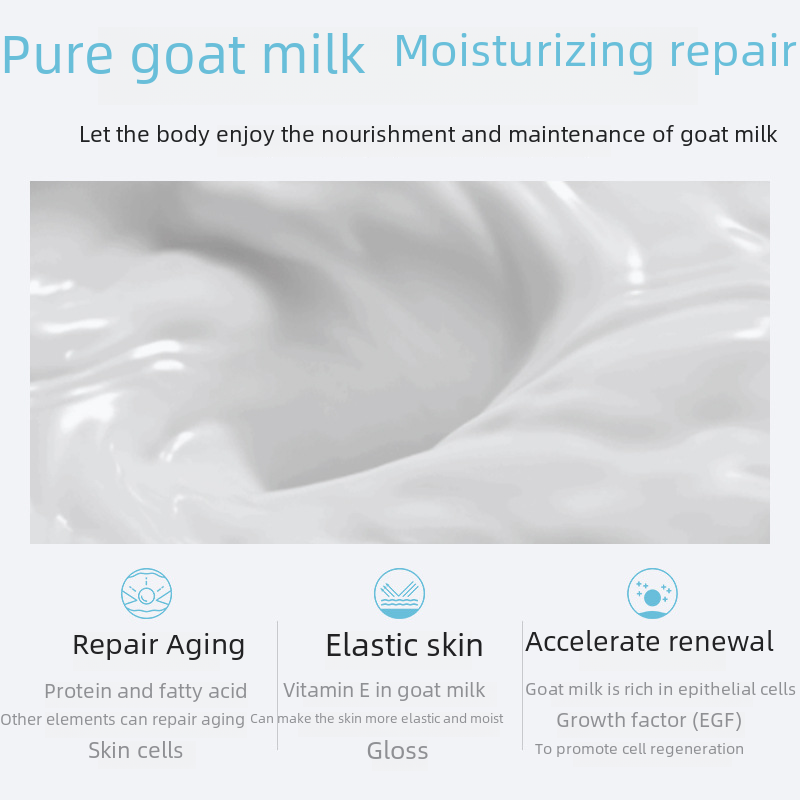 Pure goat milk Moisturizing repair

Let the body enjoy the nourishment and maintenance of goat milk

Repair Aging

Protein and fatty acid
Other elements can repair aging
Skin cells

Elastic skin

Vitamin E in goat milk
Can make the skin more elastic and moist
Gloss

Accelerate renewal

Goat milk is rich in epithelial cells
Growth factor (EGF)
To promote cell regeneration